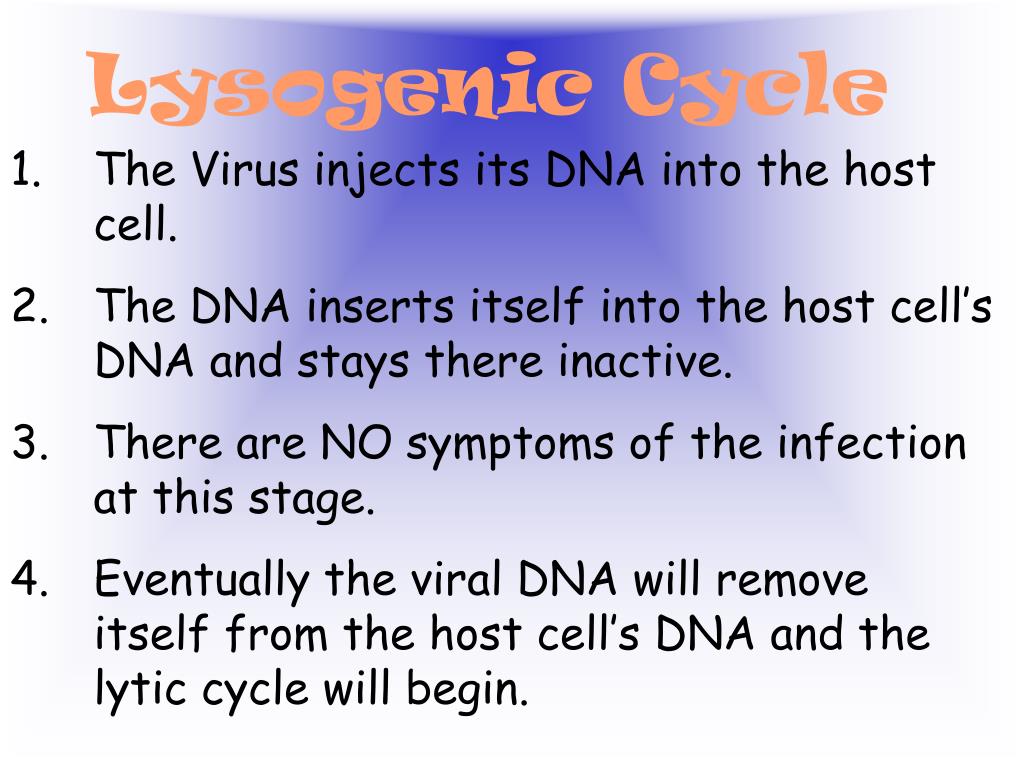 Lysogenic Cycle

1. The Virus injects its DNA into the host cell.

2. The DNA inserts itself into the host cell’s DNA and stays there inactive.

3. There are NO symptoms of the infection at this stage.

4. Eventually the viral DNA will remove itself from the host cell’s DNA and the lytic cycle will begin.